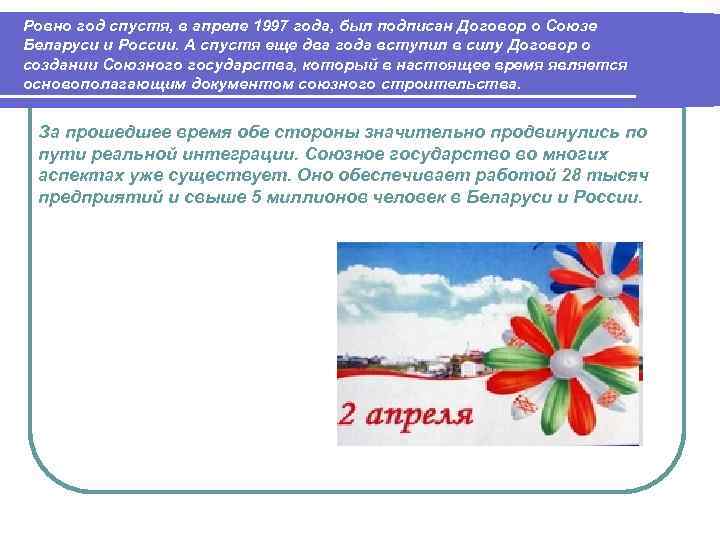 Ровно год спустя, в апреле 1997 года, был подписан Договор о Союзе Беларуси и России. А спустя еще два года вступил в силу Договор о создании Союзного государства, который в настоящее время является основополагающим документом союзного строительства.

За прошедшее время обе стороны значительно продвинулись по пути реальной интеграции. Союзное государство во многих аспектах уже существует. Оно обеспечивает работой 28 тысяч предприятий и свыше 5 миллионов человек в Беларуси и России.

2 апреля